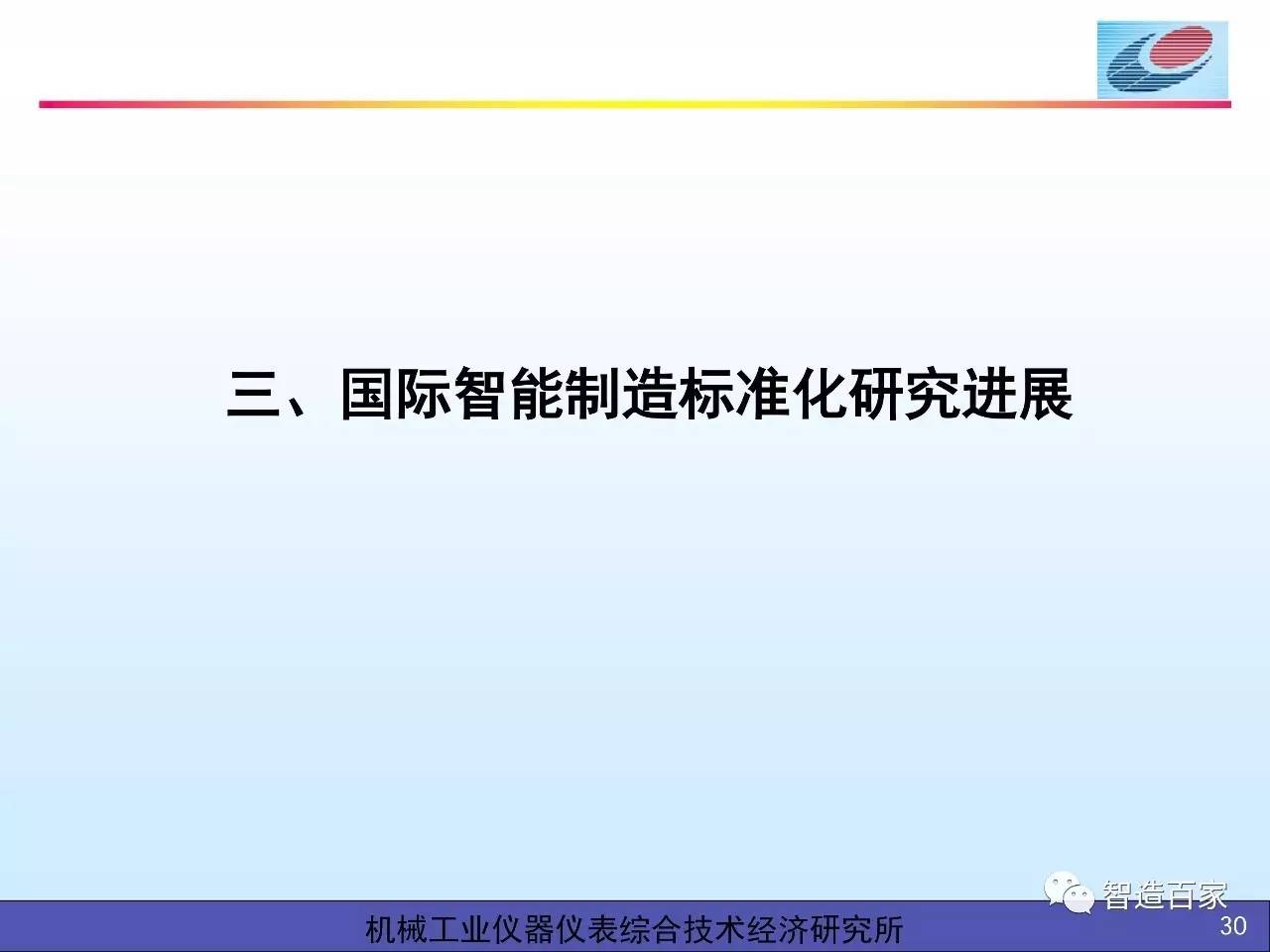 三、国际智能制造标准化研究进展

智造百家

机械工业仪器仪表综合技术经济研究所

30